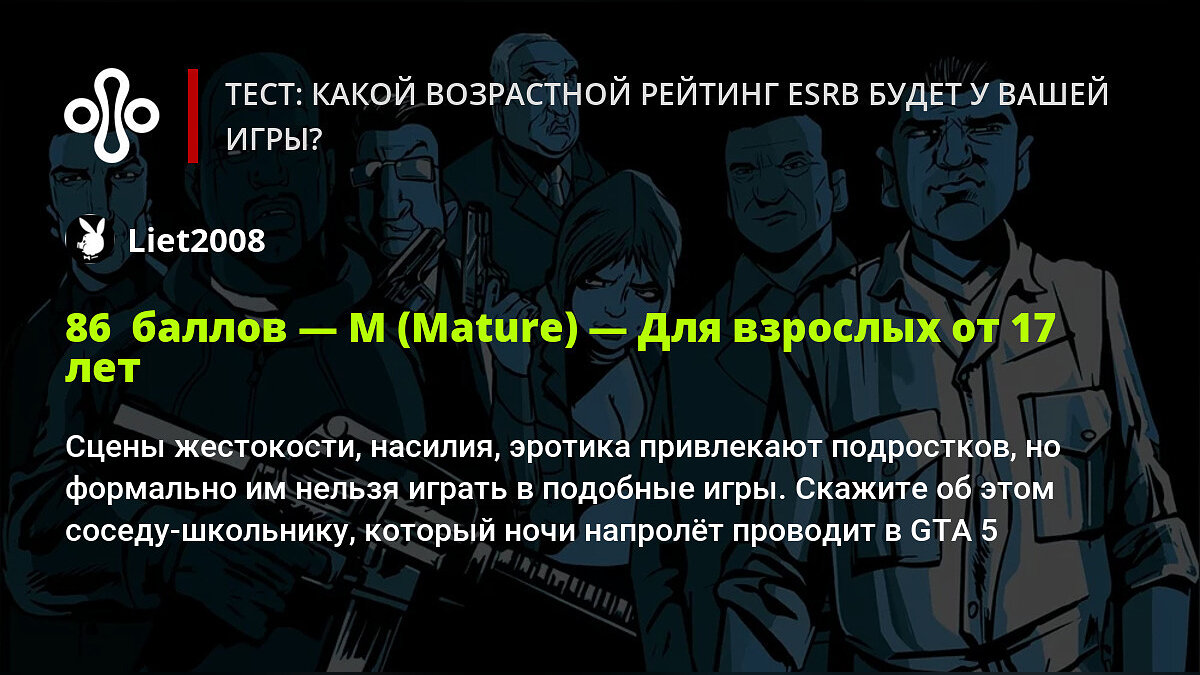 ТЕСТ: КАКОЙ ВОЗРАСТНОЙ РЕЙТИНГ ESRB БУДЕТ У ВАШЕЙ ИГРЫ?

Liet2008

86 баллов — M (Mature) — Для взрослых от 17 лет

Сцены жестокости, насилия, эротика привлекают подростков, но формально им нельзя играть в подобные игры. Скажите об этом соседу-школьнику, который ночи напролёт проводит в GTA 5